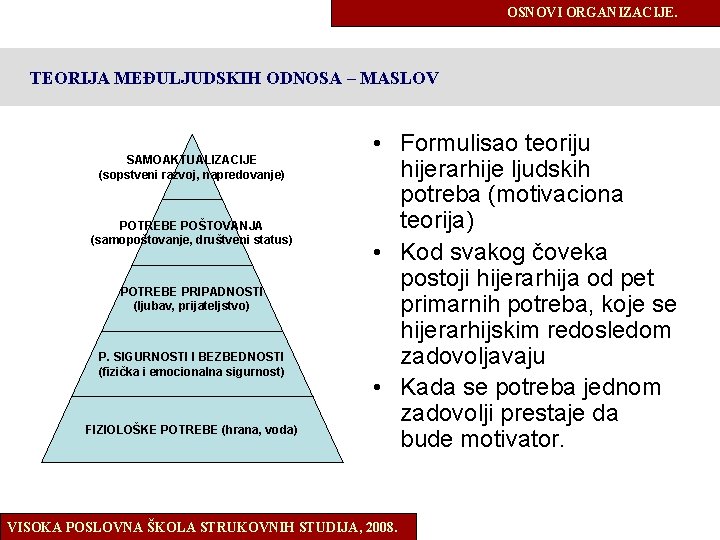 OSNOVI ORGANIZACIJE.

TEORIJA MEĐULJUDSKIH ODNOSA – MASLOV

SAMOAKTUALIZACIJE
(sopstveni razvoj, napredovanje)

POTREBE POŠTOVANJA
(samopoštovanje, društveni status)

POTREBE PRIPADNOSTI
(ljubav, prijateljstvo)

P. SIGURNOSTI I BEZBEDNOSTI
(fizička i emocionalna sigurnost)

FIZIOLOŠKE POTREBE (hrana, voda)

• Formulisao teoriju hijerarhije ljudskih potreba (motivaciona teorija)
• Kod svakog čoveka postoji hijerarhija od pet primarnih potreba, koje se hijerarhijskim redosledom zadovoljavaju
• Kada se potreba jednom zadovolji prestaje da bude motivator.

VISOKA POSLOVNA ŠKOLA STRUKOVNIH STUDIJA, 2008.